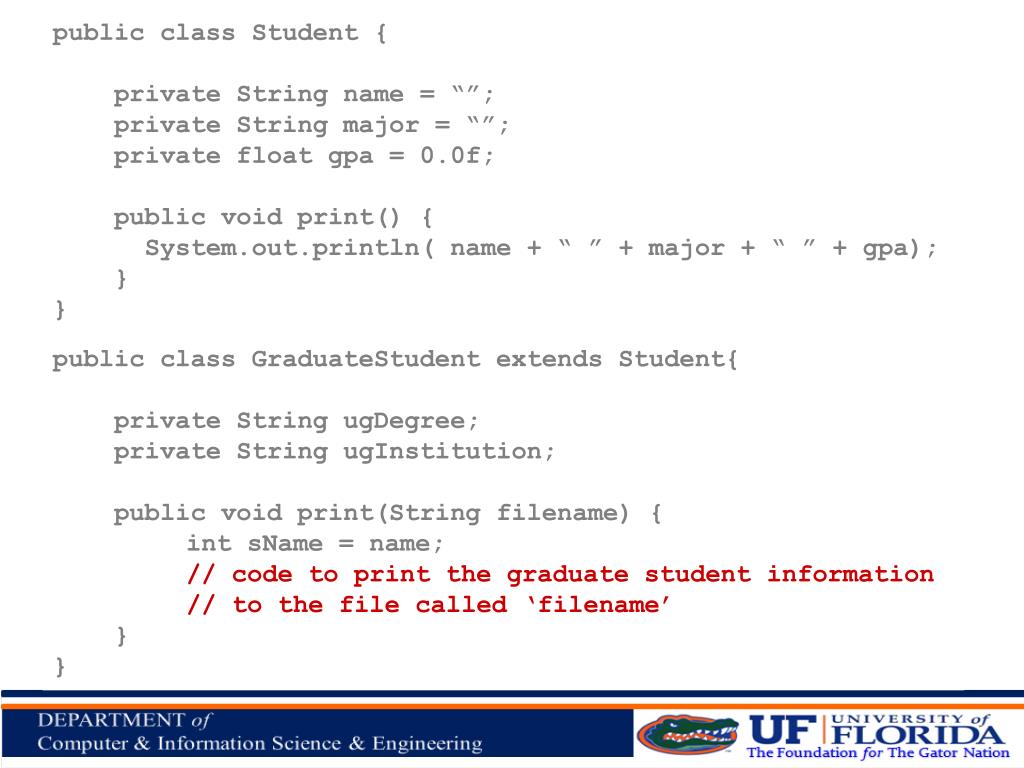 public class Student {

private String name = “”;
private String major = “”;
private float gpa = 0.0f;

public void print() {
System.out.println( name + “ ” + major + “ ” + gpa);
}
}

public class GraduateStudent extends Student{

private String ugDegree;
private String ugInstitution;

public void print(String filename) {
int sName = name;
// code to print the graduate student information
// to the file called ‘filename’
}
}

DEPARTMENT of
Computer & Information Science & Engineering

UF UNIVERSITY of FLORIDA
The Foundation for The Gator Nation